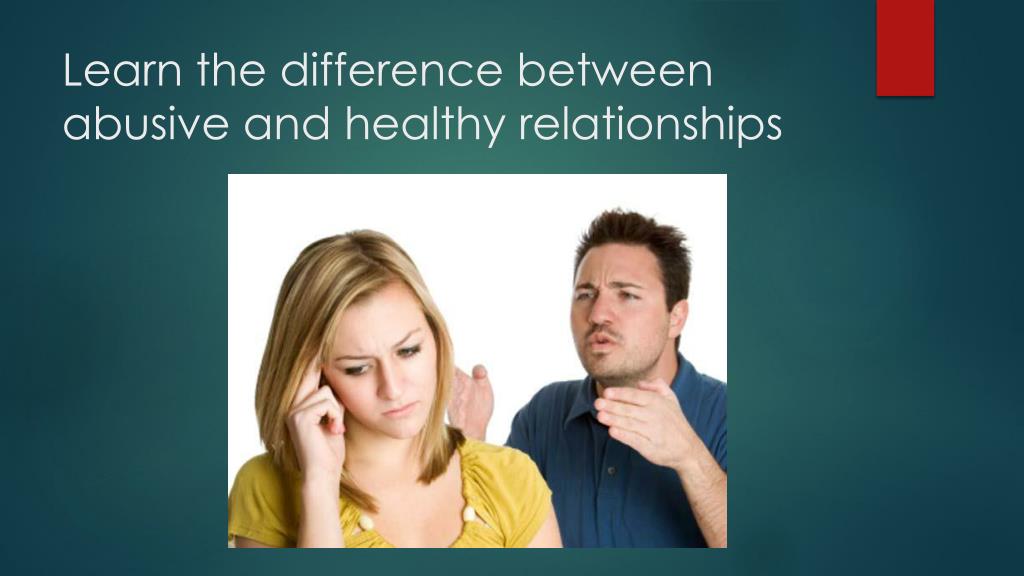 Learn the difference between abusive and healthy relationships